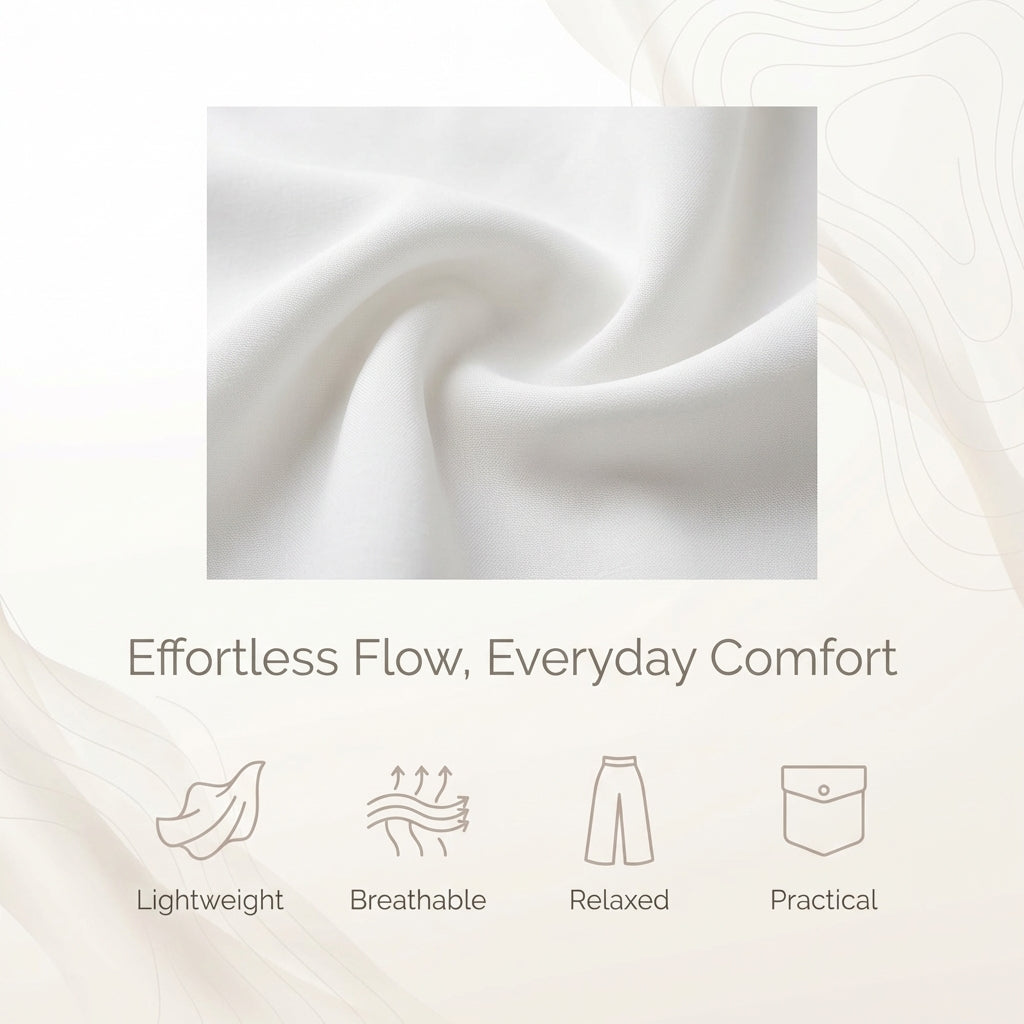 Effortless Flow, Everyday Comfort

Lightweight

Breathable

Relaxed

Practical